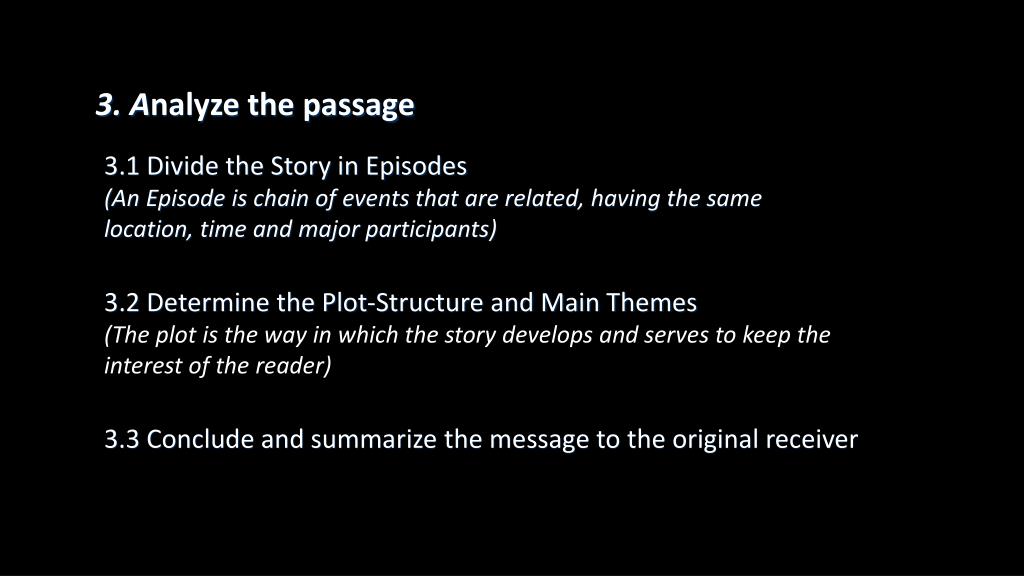 3. Analyze the passage

3.1 Divide the Story in Episodes
(An Episode is chain of events that are related, having the same location, time and major participants)

3.2 Determine the Plot-Structure and Main Themes
(The plot is the way in which the story develops and serves to keep the interest of the reader)

3.3 Conclude and summarize the message to the original receiver